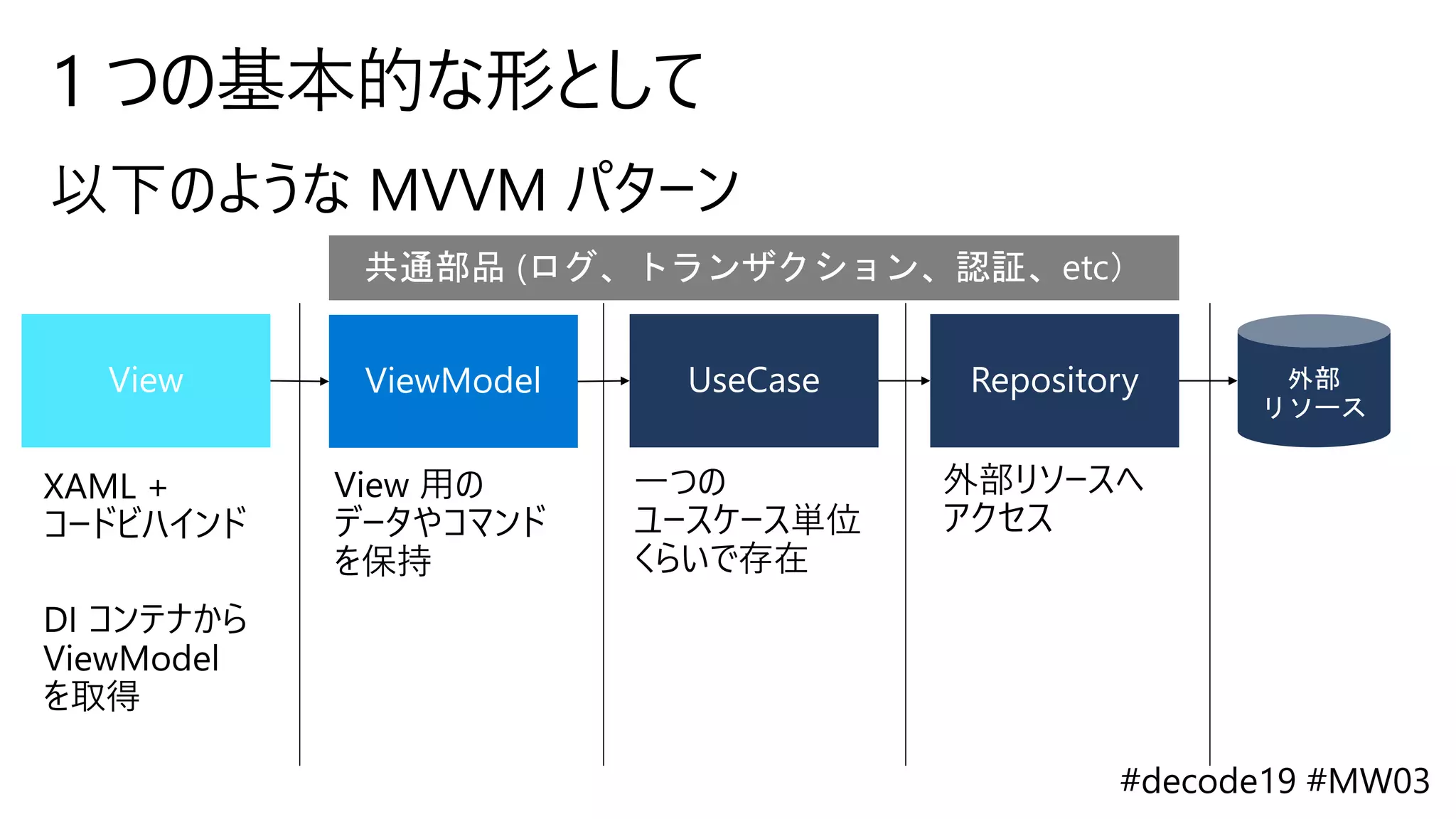 1 つの基本的な形として

以下のような MVVM パターン

共通部品 (ログ、トランザクション、認証、etc)

View

ViewModel

UseCase

Repository

外部
リソース

XAML +
コードビハインド

DI コンテナから
ViewModel
を取得

View 用の
データやコマンド
を保持

一つの
ユースケース単位
くらいで存在

外部リソースへ
アクセス

#decode19 #MW03